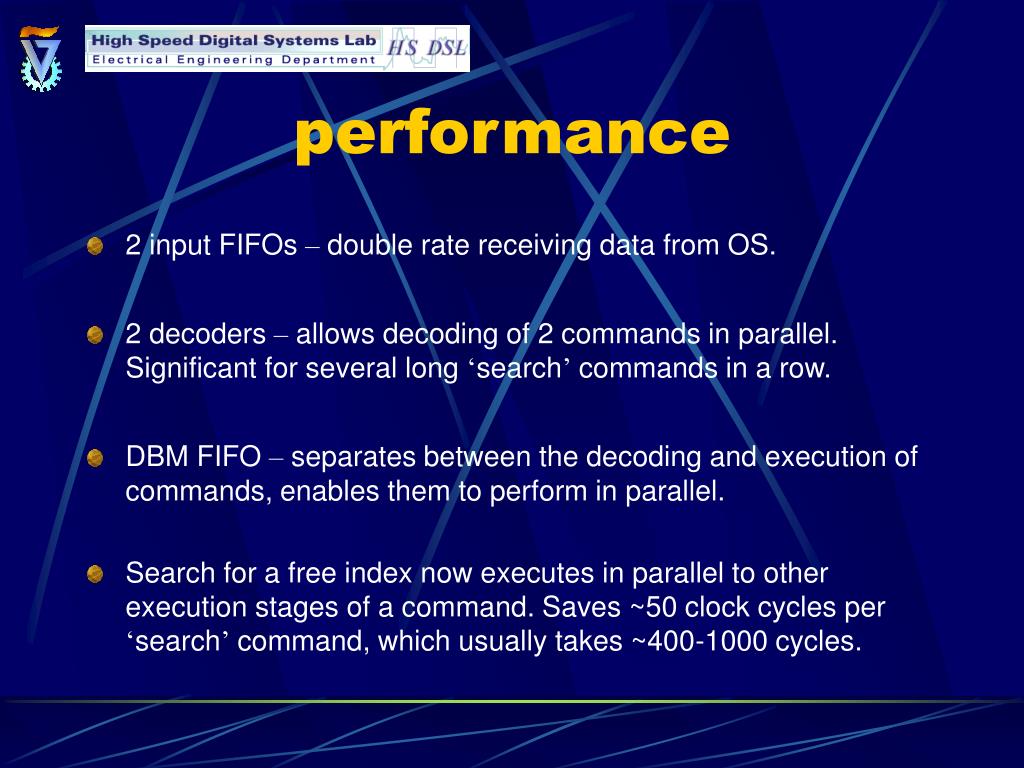 High Speed Digital Systems Lab
Electrical Engineering Department
HS DSL

performance

2 input FIFOs – double rate receiving data from OS.

2 decoders – allows decoding of 2 commands in parallel. Significant for several long ‘search’ commands in a row.

DBM FIFO – separates between the decoding and execution of commands, enables them to perform in parallel.

Search for a free index now executes in parallel to other execution stages of a command. Saves ~50 clock cycles per ‘search’ command, which usually takes ~400-1000 cycles.